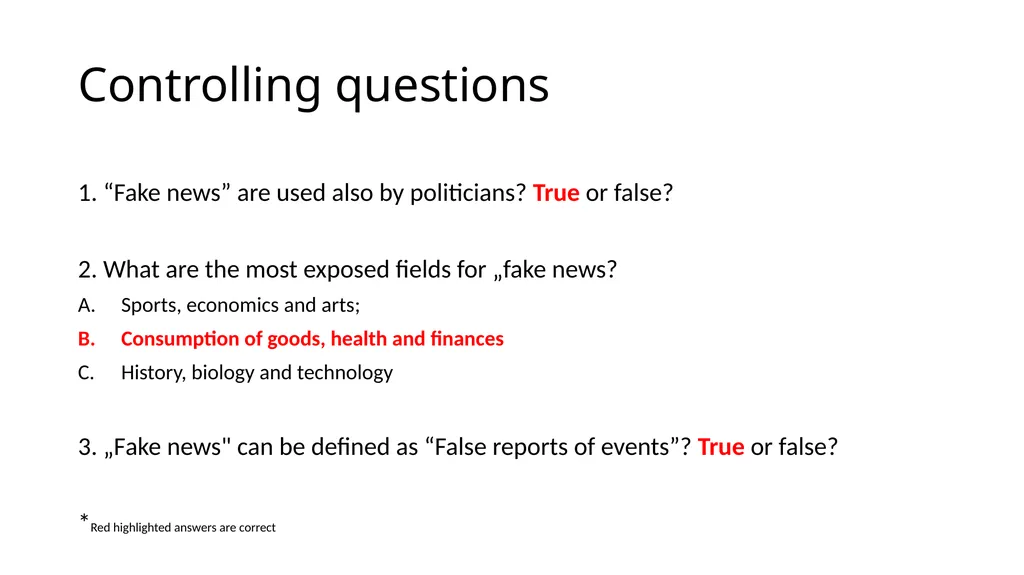 Controlling questions

1. “Fake news” are used also by politicians? True or false?

2. What are the most exposed fields for „fake news?

A. Sports, economics and arts;
B. Consumption of goods, health and finances
C. History, biology and technology

3. „Fake news" can be defined as “False reports of events”? True or false?

*Red highlighted answers are correct